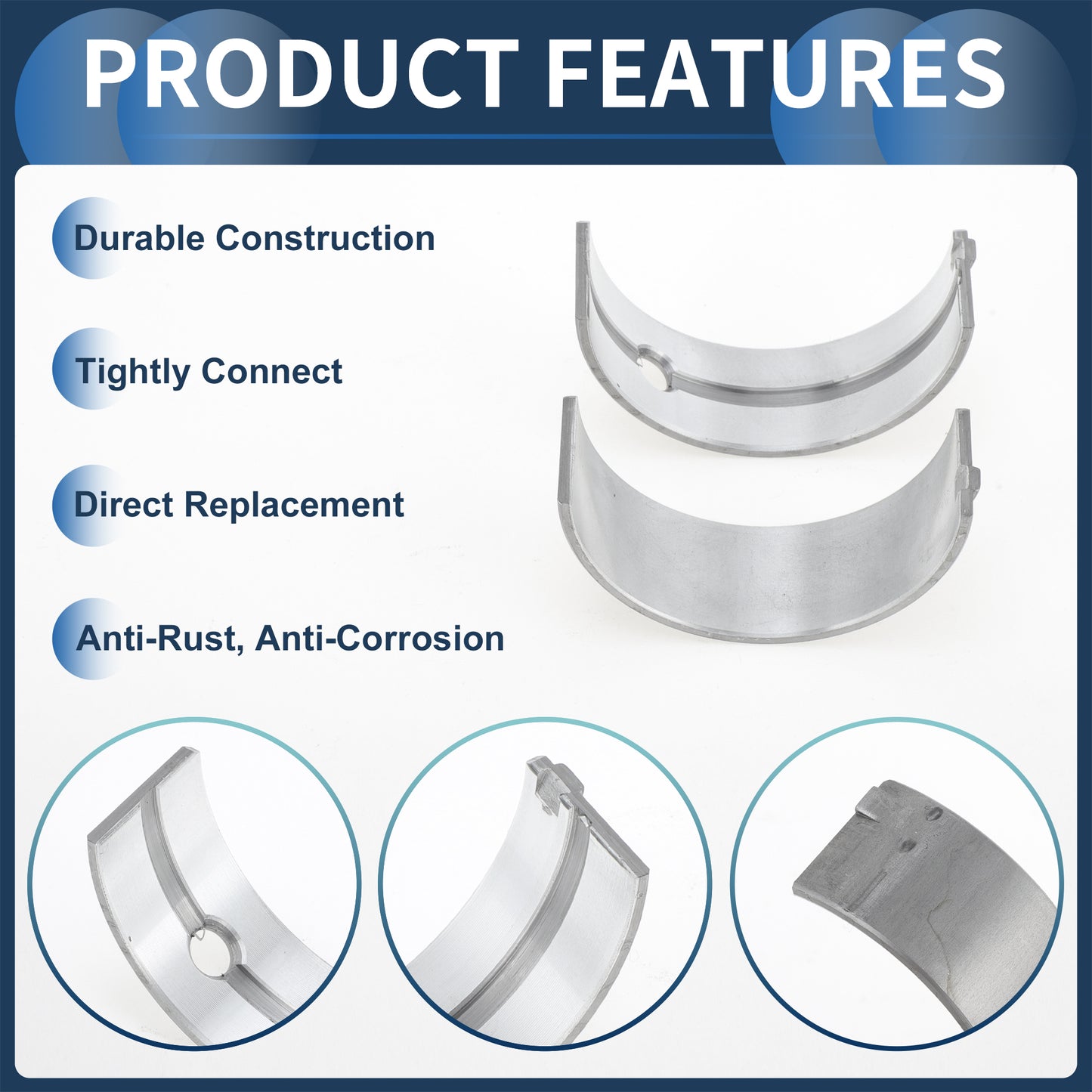 PRODUCT FEATURES

Durable Construction

Tightly Connect

Direct Replacement

Anti-Rust, Anti-Corrosion